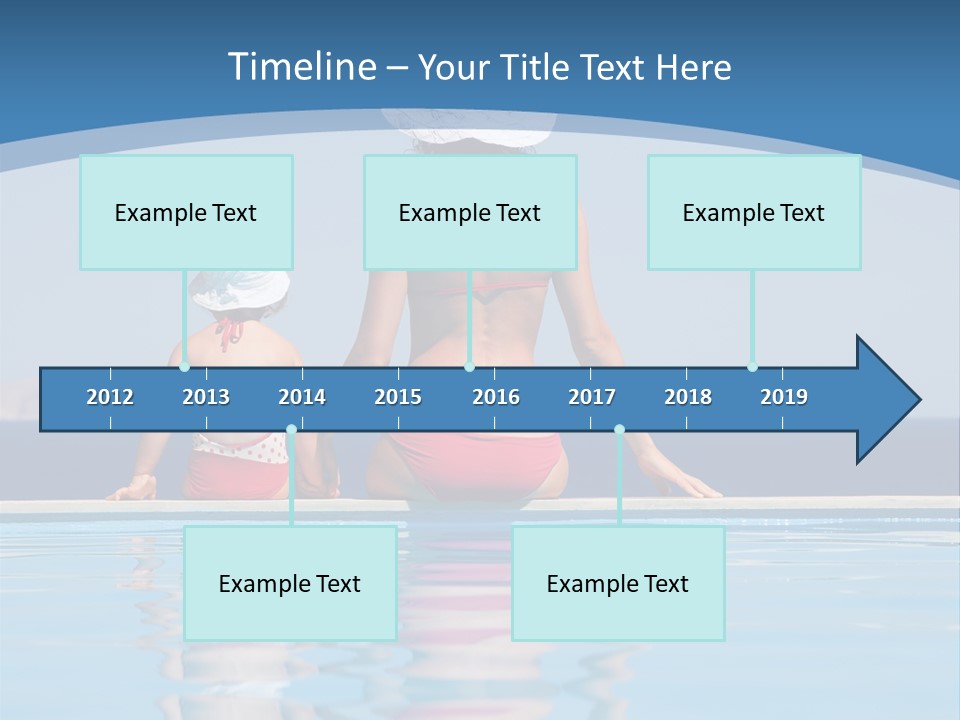 Timeline – Your Title Text Here

Example Text

Example Text

Example Text

2012 2013 2014 2015 2016 2017 2018 2019

Example Text

Example Text